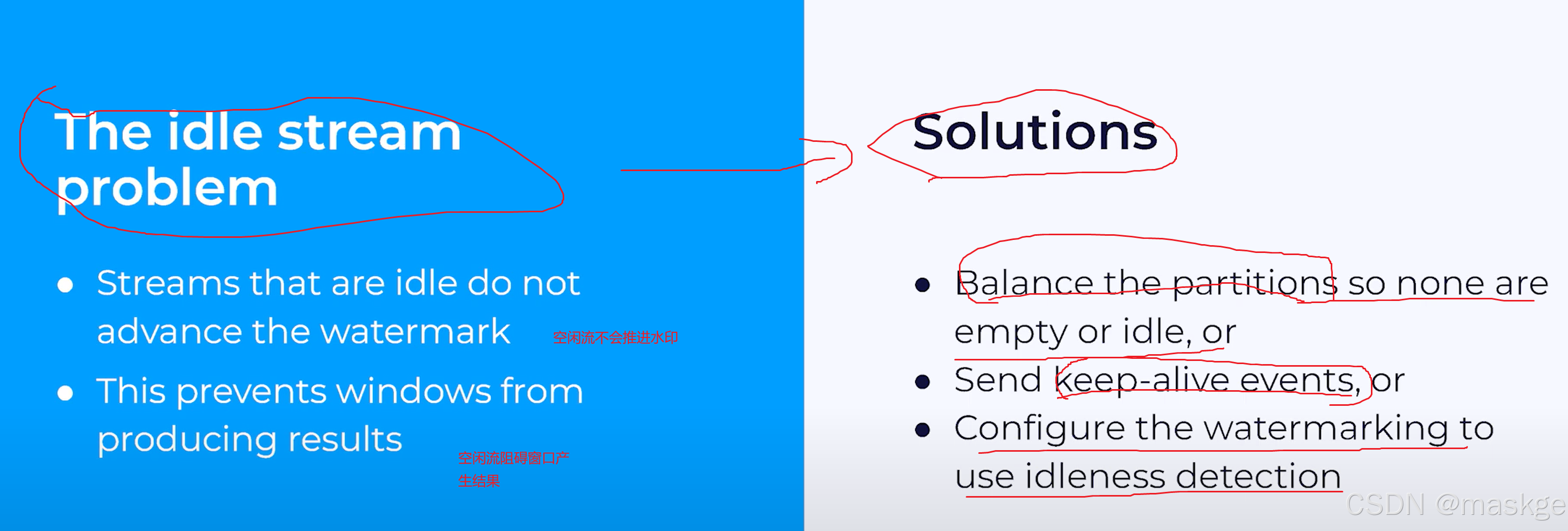 The idle stream problem

- Streams that are idle do not advance the watermark

空闲流不会推进水印

- This prevents windows from producing results

空闲流阻碍窗口产生结果

Solutions

- Balance the partitions so none are empty or idle, or
- Send keep-alive events, or
- Configure the watermarking to use idleness detection

CSDN @maskge